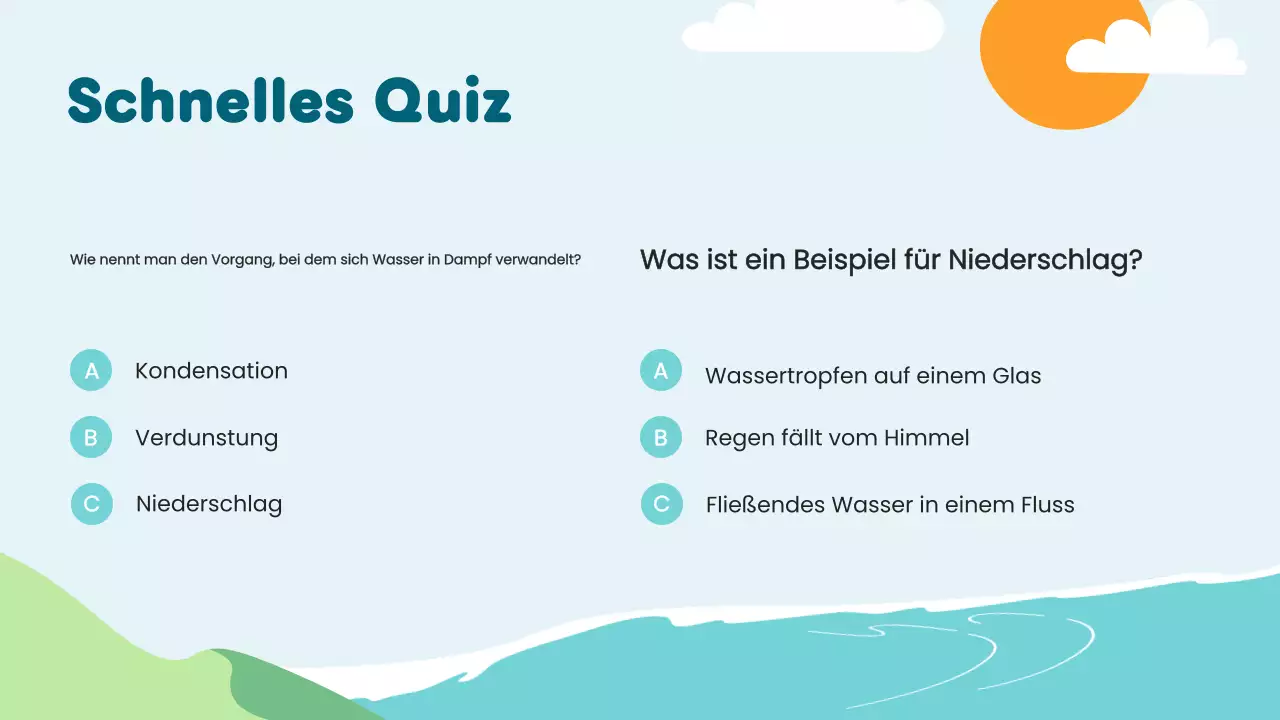 Schnelles Quiz

Wie nennt man den Vorgang, bei dem sich Wasser in Dampf verwandelt?

A Kondensation

B Verdunstung

C Niederschlag

Was ist ein Beispiel für Niederschlag?

A Wassertropfen auf einem Glas

B Regen fällt vom Himmel

C Fließendes Wasser in einem Fluss